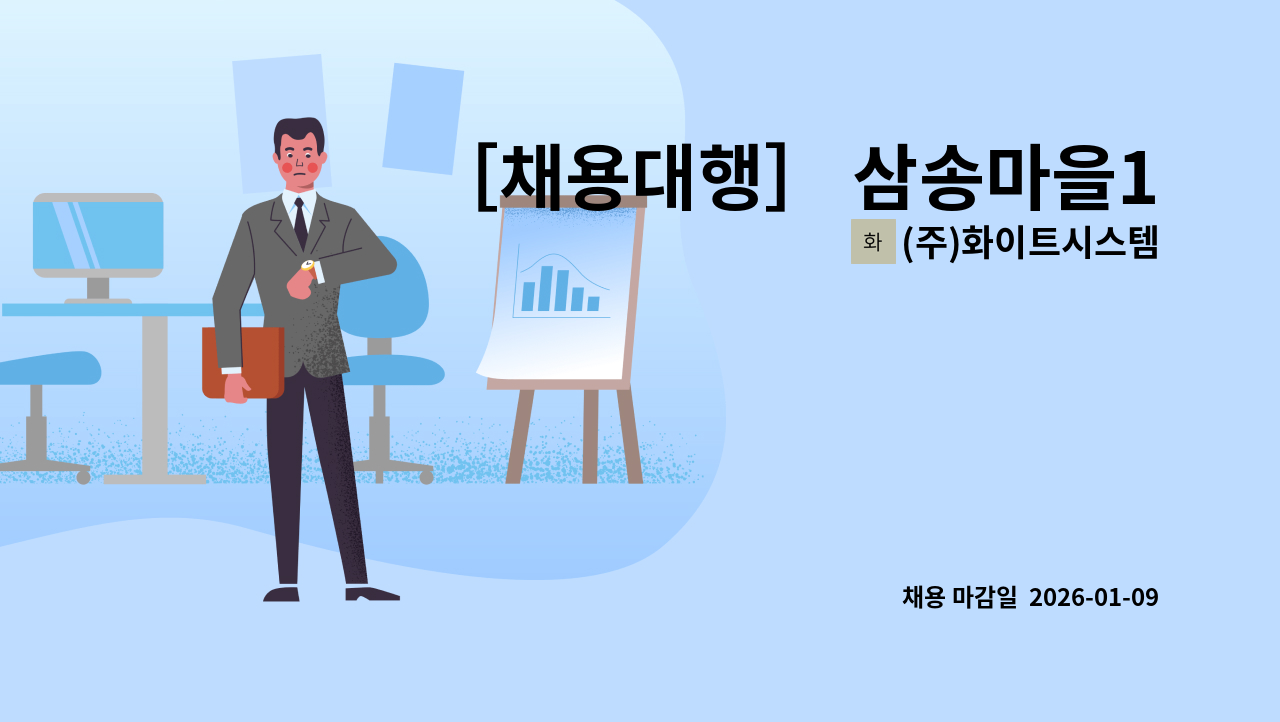 [채용대행] 삼송마을1

화 (주)화이트시스템

채용 마감일 2026-01-09